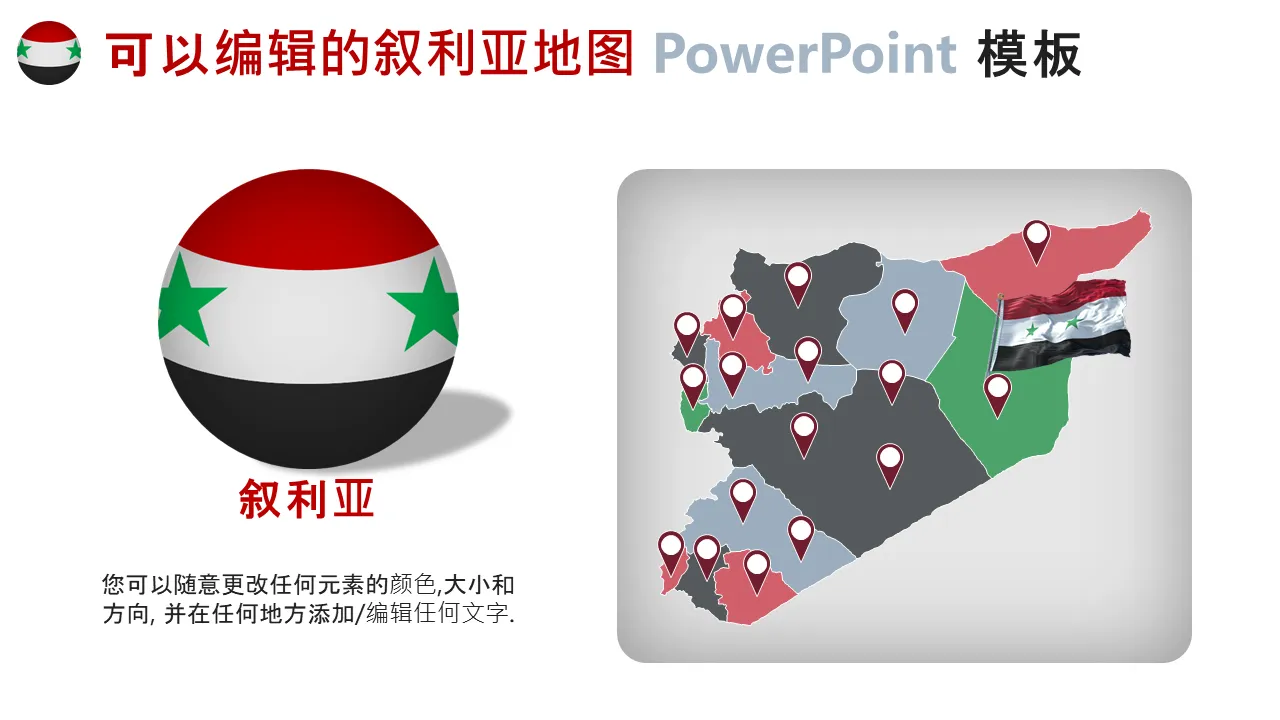 可以编辑的叙利亚地图 PowerPoint 模板

叙利亚

您可以随意更改任何元素的颜色,大小和方向, 并在任何地方添加/编辑任何文字.